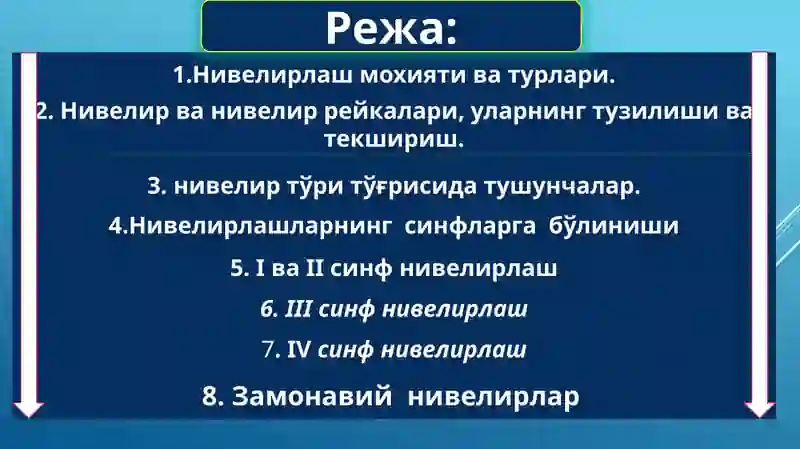 Режа:

1.Нивелирлаш мохияти ва турлари.

2. Нивелир ва нивелир рейкалари, уларнинг тузилиши ва текшириш.

3. нивелир тўри тўғрисида тушунчалар.

4.Нивелирлашларнинг синфларга бўлиниши

5. I ва II синф нивелирлаш

6. III синф нивелирлаш

7. IV синф нивелирлаш

8. Замонавий нивелирлар